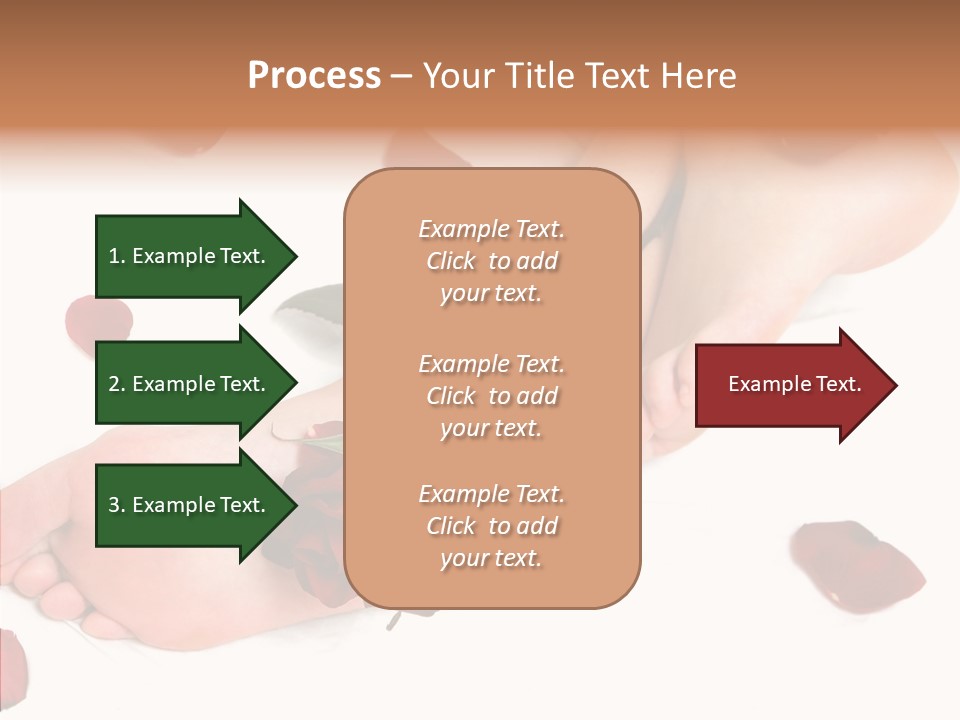 Process – Your Title Text Here

1. Example Text.

2. Example Text.

3. Example Text.

Example Text. Click to add your text.

Example Text. Click to add your text.

Example Text. Click to add your text.

Example Text.